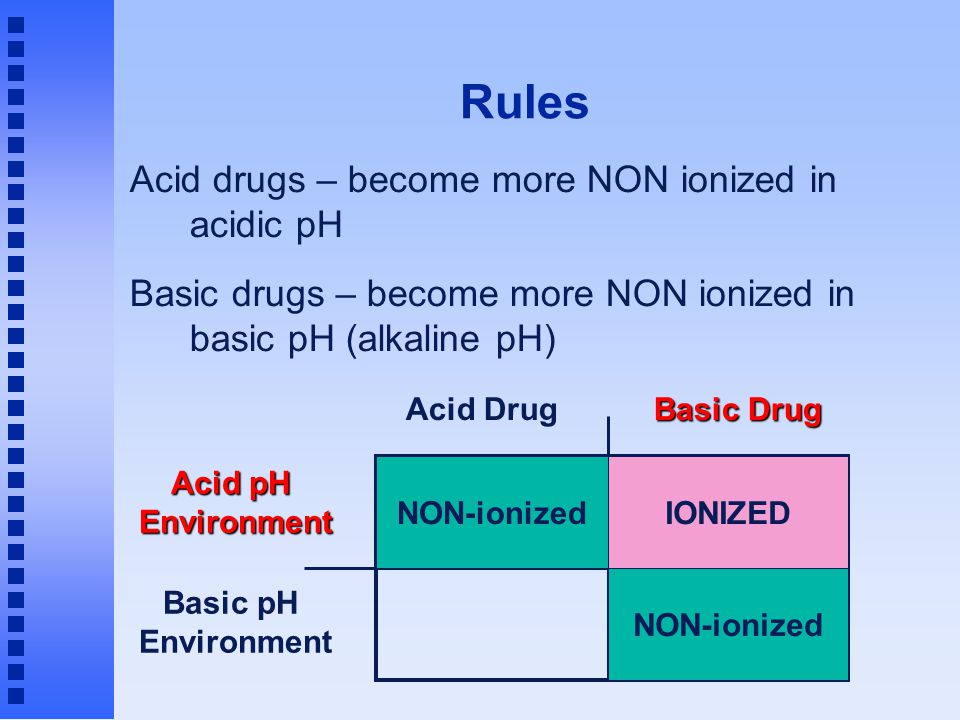 Rules

Acid drugs – become more NON ionized in acidic pH

Basic drugs – become more NON ionized in basic pH (alkaline pH)

| | Acid Drug | Basic Drug |
|---|---|---|
| Acid pH Environment | NON-ionized | IONIZED |
| Basic pH Environment | | NON-ionized |